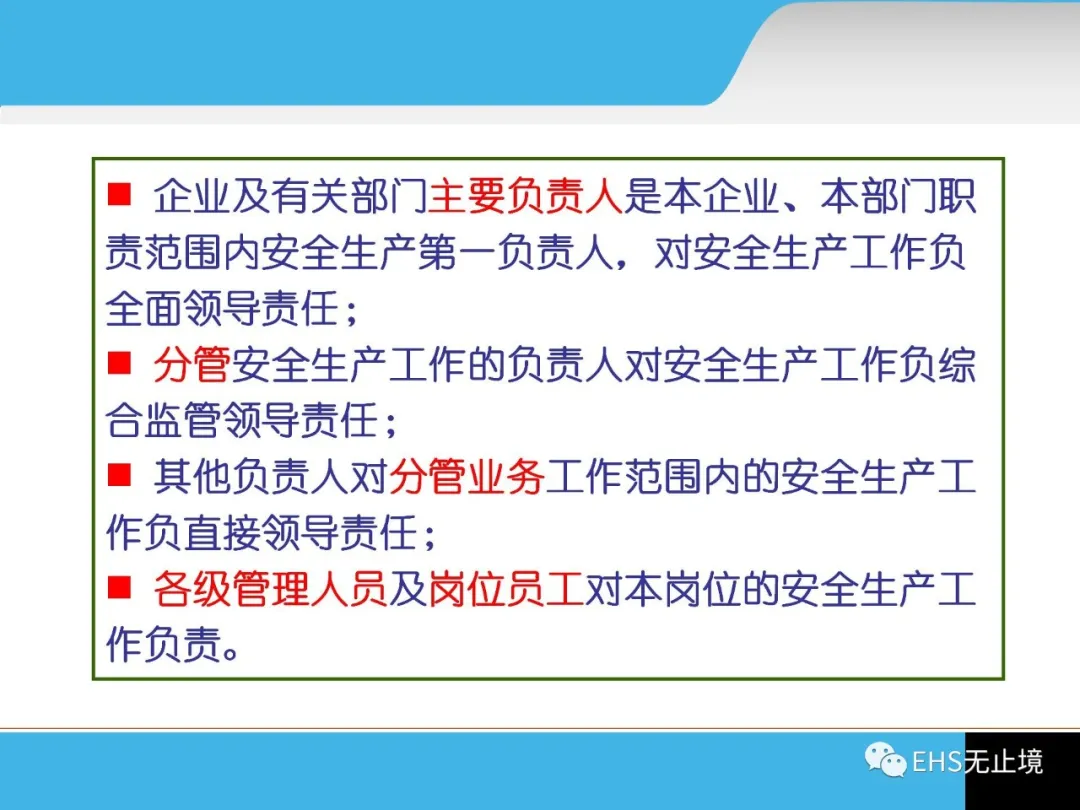 ■ 企业及有关部门主要负责人是本企业、本部门职责范围内安全生产第一负责人，对安全生产工作负全面领导责任；

■ 分管安全生产工作的负责人对安全生产工作负综合监管领导责任；

■ 其他负责人对分管业务工作范围内的安全生产工作负直接领导责任；

■ 各级管理人员及岗位员工对本岗位的安全生产工作负责。

EHS无止境